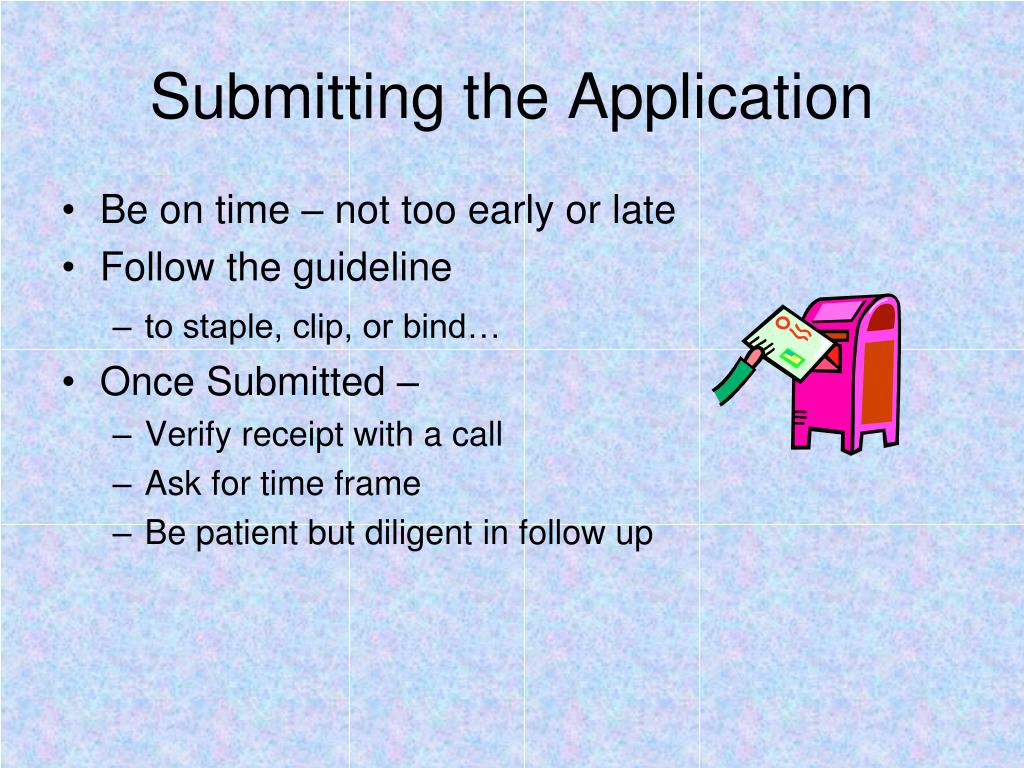 Submitting the Application

• Be on time – not too early or late
• Follow the guideline
  – to staple, clip, or bind…
• Once Submitted –
  – Verify receipt with a call
  – Ask for time frame
  – Be patient but diligent in follow up